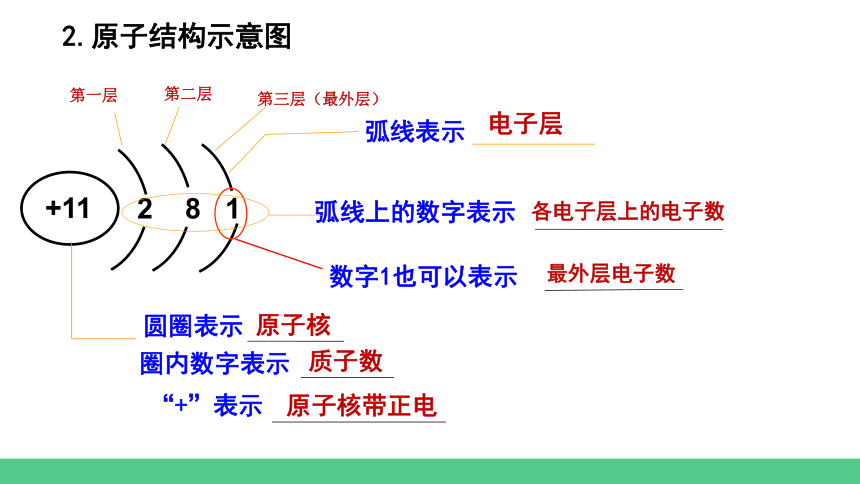 2. 原子结构示意图

第一层　第二层　第三层（最外层）

+11　2　8　1

弧线表示 电子层

弧线上的数字表示 各电子层上的电子数

数字1也可以表示 最外层电子数

圆圈表示 原子核

圈内数字表示 质子数

“+”表示 原子核带正电